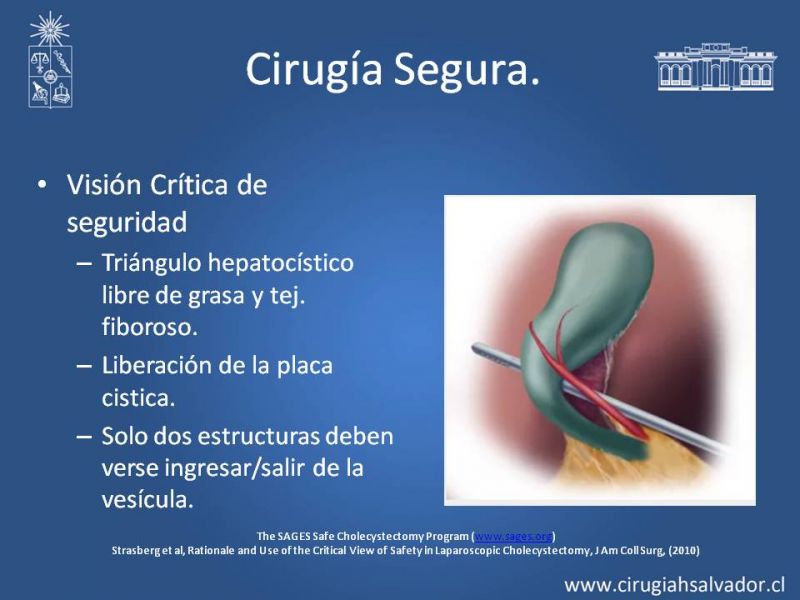 Cirugía Segura.

• Visión Crítica de seguridad
– Triángulo hepatocístico libre de grasa y tej. fiboroso.
– Liberación de la placa cistica.
– Solo dos estructuras deben verse ingresar/salir de la vesícula.

The SAGES Safe Cholecystectomy Program (www.sages.org)
Strasberg et al, Rationale and Use of the Critical View of Safety in Laparoscopic Cholecystectomy, J Am Coll Surg, (2010)

www.cirugiahsalvador.cl